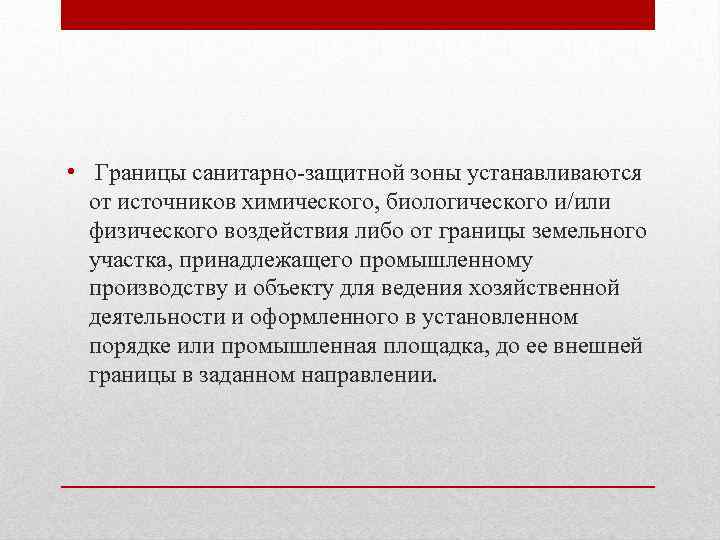 • Границы санитарно-защитной зоны устанавливаются от источников химического, биологического и/или физического воздействия либо от границы земельного участка, принадлежащего промышленному производству и объекту для ведения хозяйственной деятельности и оформленного в установленном порядке или промышленная площадка, до ее внешней границы в заданном направлении.